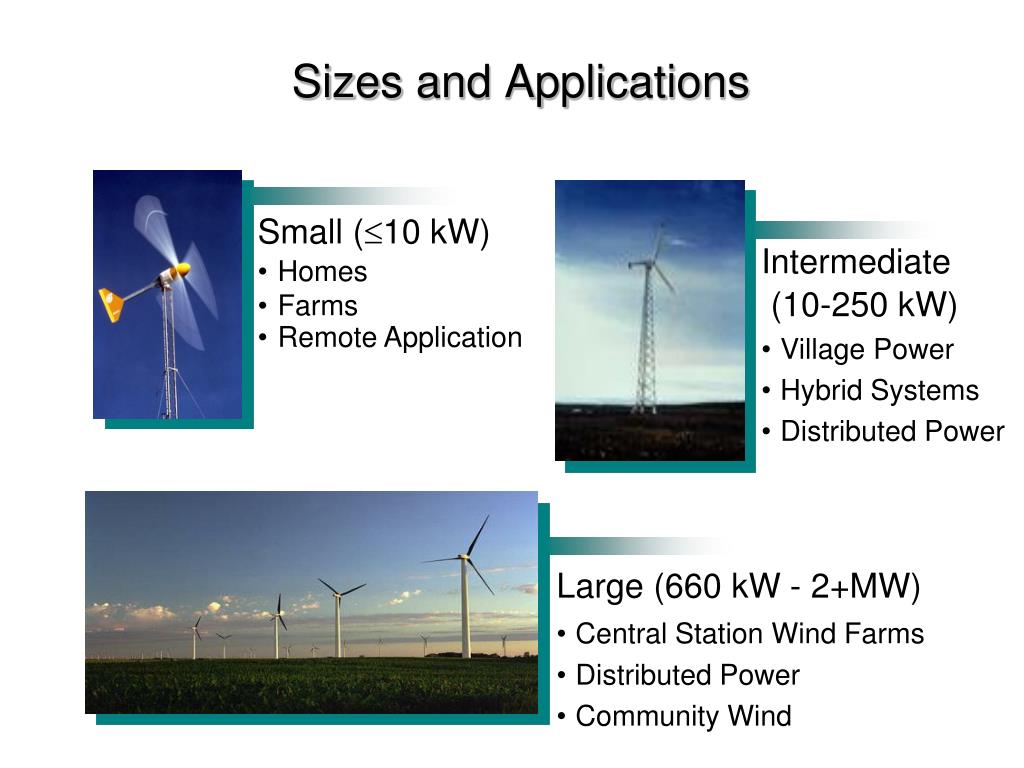 Sizes and Applications

Small ($\leq$10 kW)
• Homes
• Farms
• Remote Application

Intermediate (10-250 kW)
• Village Power
• Hybrid Systems
• Distributed Power

Large (660 kW - 2+MW)
• Central Station Wind Farms
• Distributed Power
• Community Wind